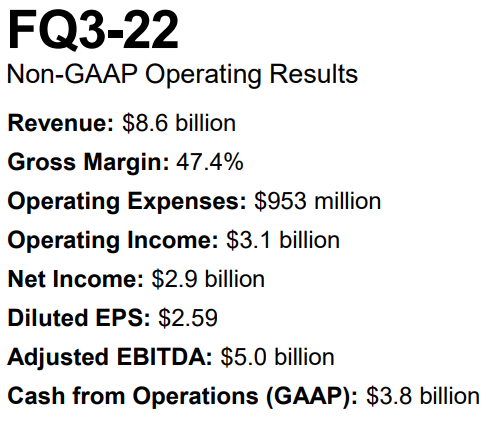 FQ3-22
Non-GAAP Operating Results

Revenue: \$8.6 billion

Gross Margin: 47.4%

Operating Expenses: \$953 million

Operating Income: \$3.1 billion

Net Income: \$2.9 billion

Diluted EPS: \$2.59

Adjusted EBITDA: \$5.0 billion

Cash from Operations (GAAP): \$3.8 billion